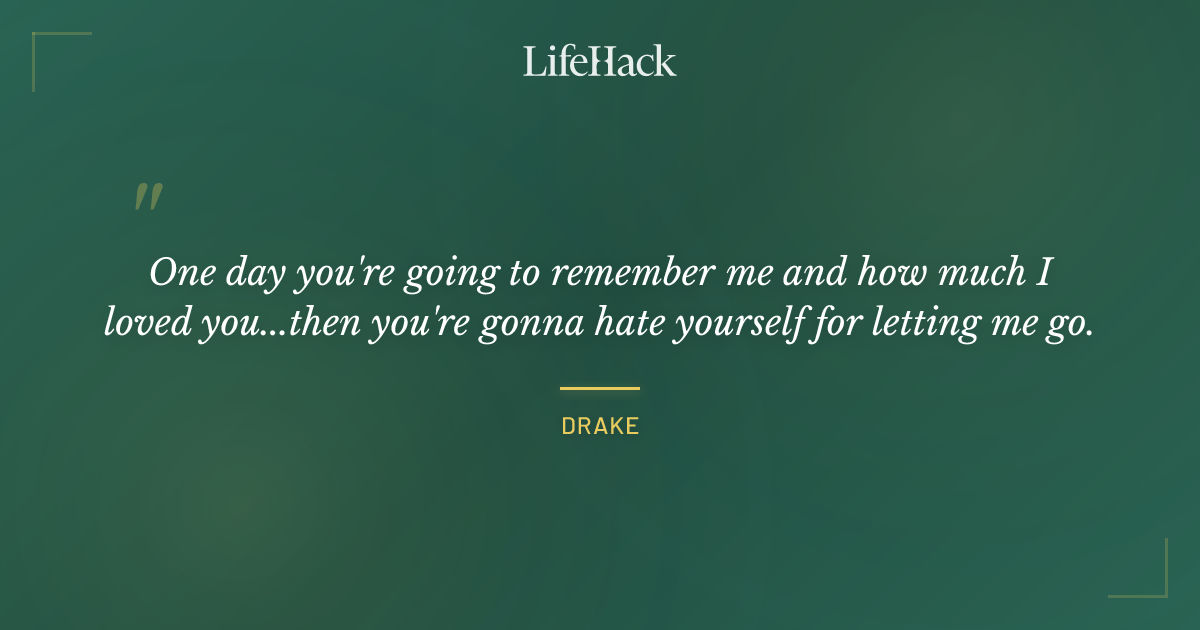 LifeHack

"

One day you're going to remember me and how much I loved you...then you're gonna hate yourself for letting me go.

DRAKE